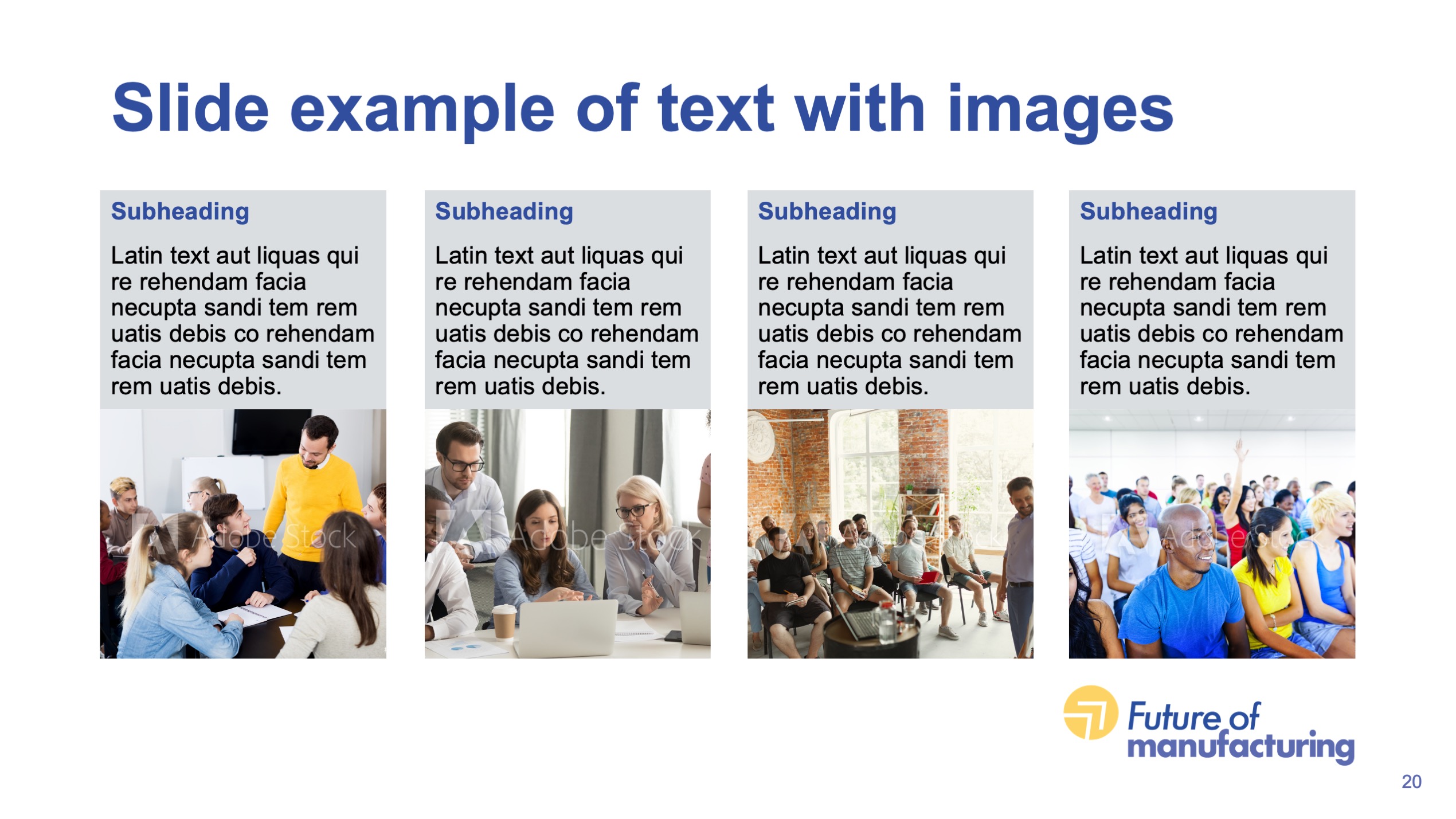 Slide example of text with images

Subheading

Latin text aut liquas qui re rehendam facia necupta sandi tem rem uatis debis co rehendam facia necupta sandi tem rem uatis debis.

Adobe Stock

Subheading

Latin text aut liquas qui re rehendam facia necupta sandi tem rem uatis debis co rehendam facia necupta sandi tem rem uatis debis.

Adobe Stock

Subheading

Latin text aut liquas qui re rehendam facia necupta sandi tem rem uatis debis co rehendam facia necupta sandi tem rem uatis debis.

Adobe Stock

Subheading

Latin text aut liquas qui re rehendam facia necupta sandi tem rem uatis debis co rehendam facia necupta sandi tem rem uatis debis.

Adobe Stock

Future of manufacturing

20